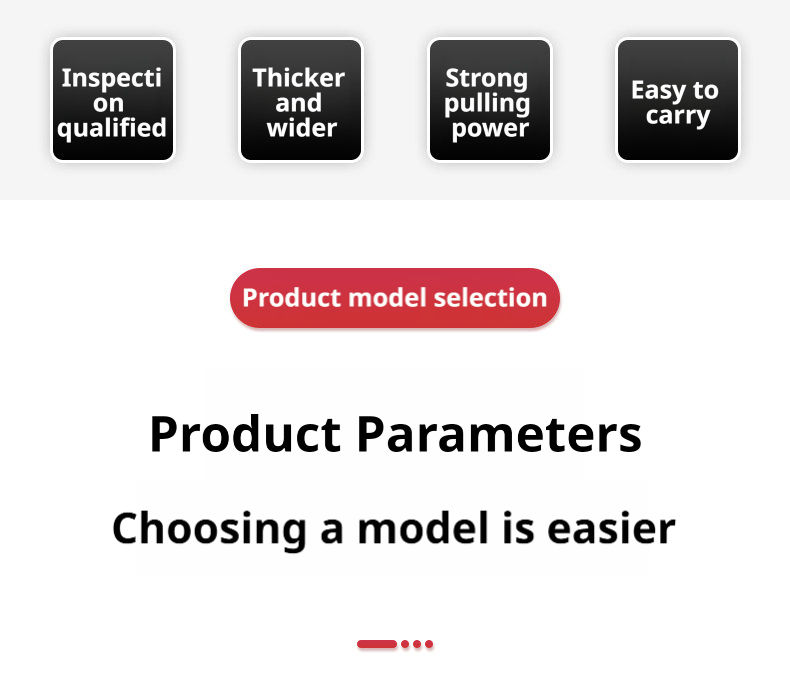 Inspecti on qualified

Thicker and wider

Strong pulling power

Easy to carry

Product model selection

Product Parameters

Choosing a model is easier